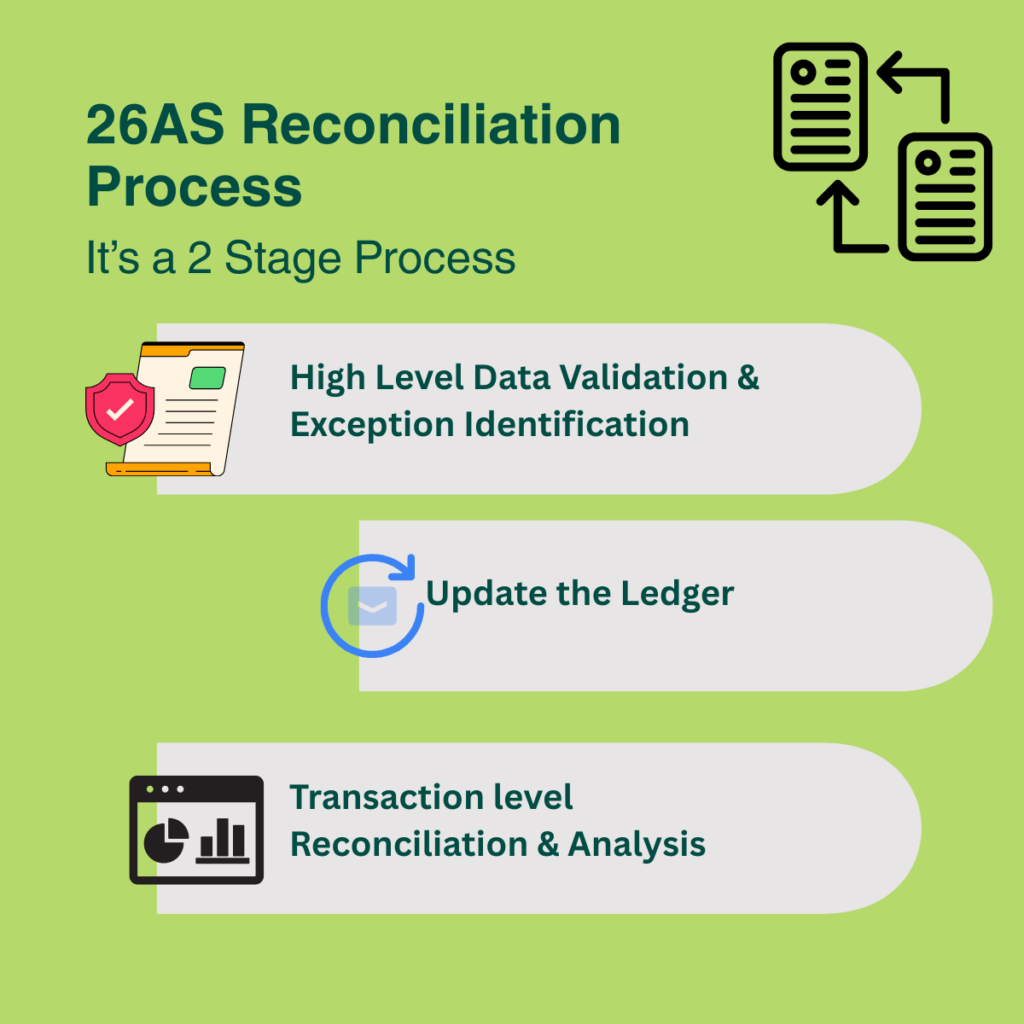 26AS Reconciliation Process

It’s a 2 Stage Process

High Level Data Validation & Exception Identification

Update the Ledger

Transaction level Reconciliation & Analysis